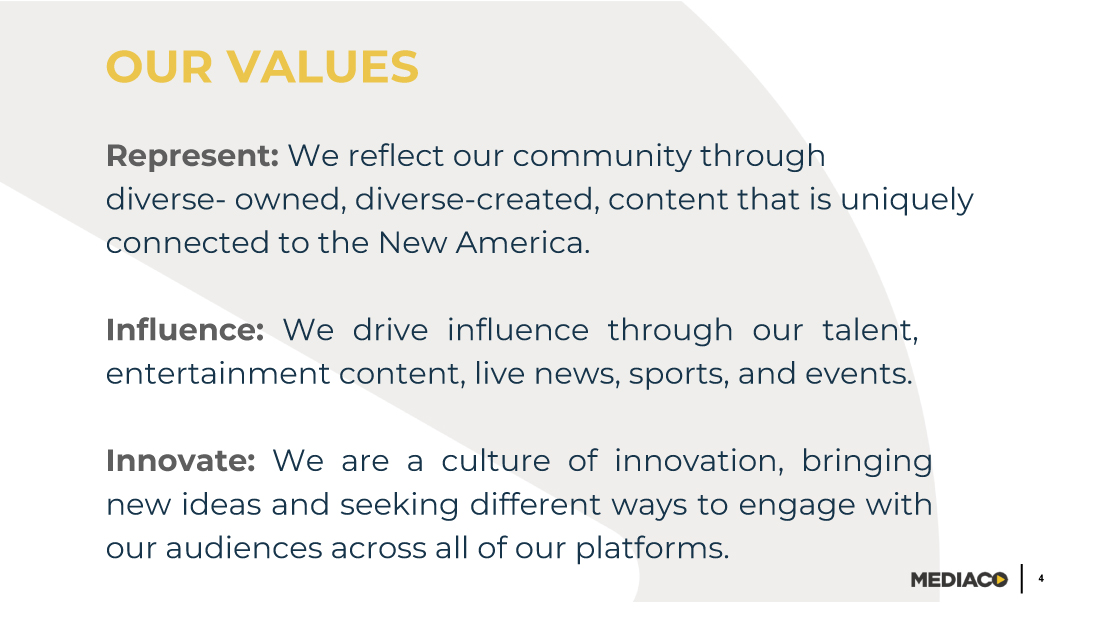 OUR VALUES

Represent: We reflect our community through diverse- owned, diverse-created, content that is uniquely connected to the New America.

Influence: We drive influence through our talent, entertainment content, live news, sports, and events.

Innovate: We are a culture of innovation, bringing new ideas and seeking different ways to engage with our audiences across all of our platforms.

MEDIACO | 4